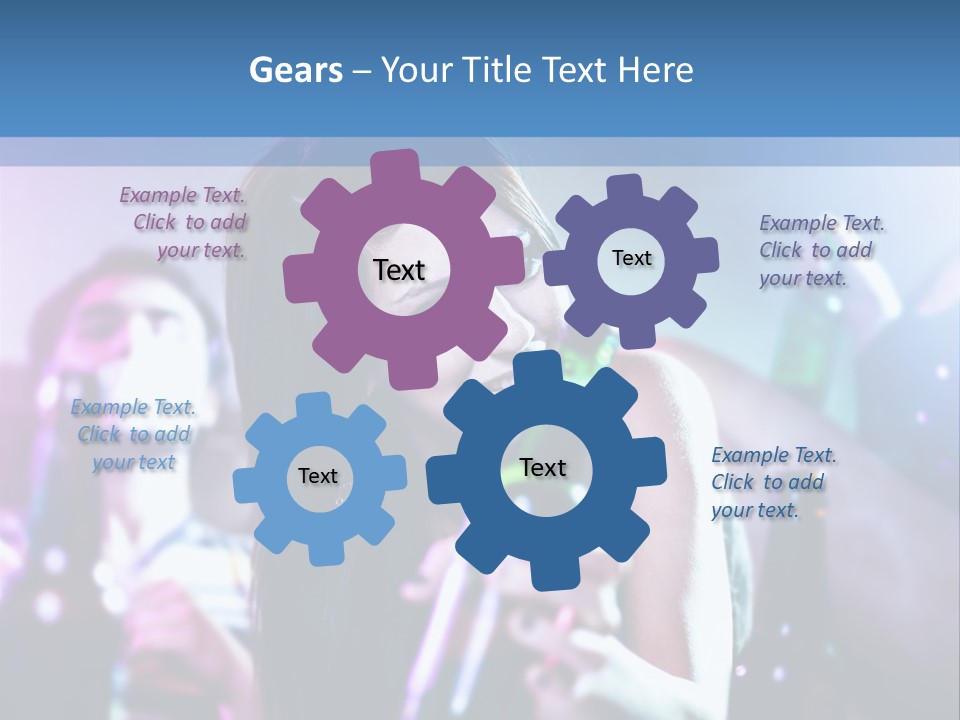 Gears – Your Title Text Here

Example Text. Click to add your text.

Text

Text

Example Text. Click to add your text.

Example Text. Click to add your text

Text

Text

Example Text. Click to add your text.